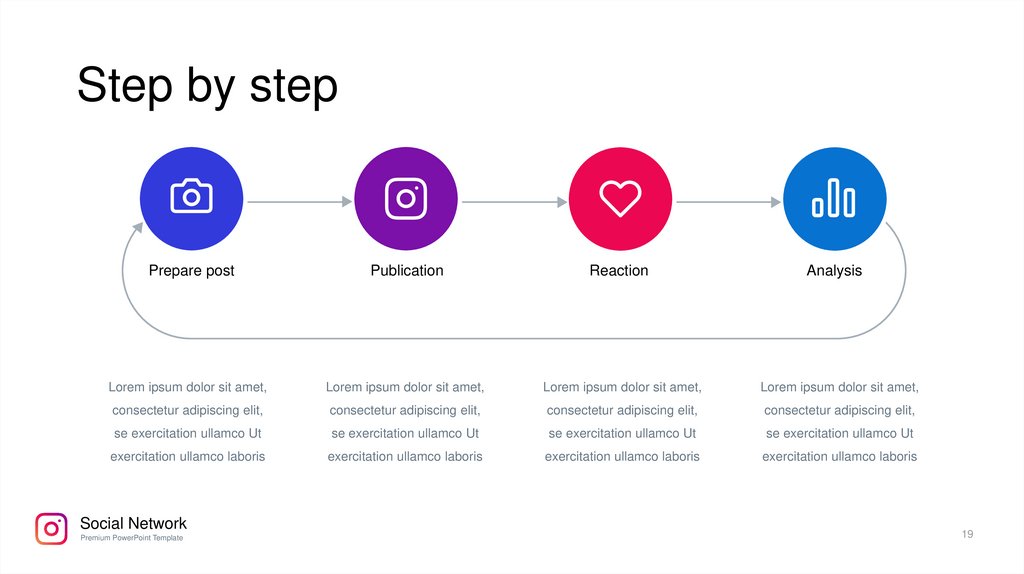 Step by step

Prepare post

Publication

Reaction

Analysis

Lorem ipsum dolor sit amet, consectetur adipiscing elit, se exercitation ullamco Ut exercitation ullamco laboris

Lorem ipsum dolor sit amet, consectetur adipiscing elit, se exercitation ullamco Ut exercitation ullamco laboris

Lorem ipsum dolor sit amet, consectetur adipiscing elit, se exercitation ullamco Ut exercitation ullamco laboris

Lorem ipsum dolor sit amet, consectetur adipiscing elit, se exercitation ullamco Ut exercitation ullamco laboris

Social Network
Premium PowerPoint Template

19